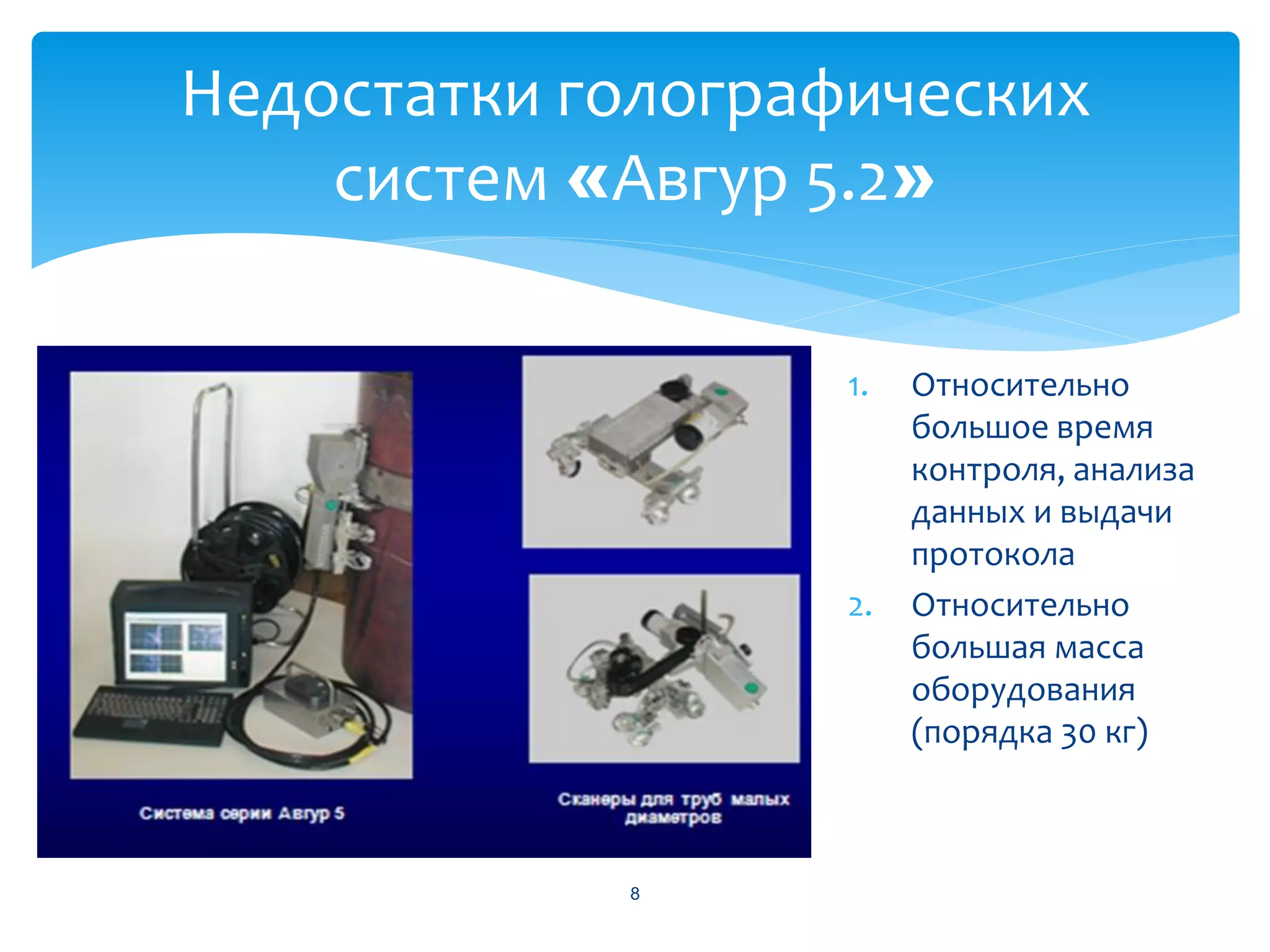 Недостатки голографических систем «Авгур 5.2»

Система серии Авгур 5

Сканеры для труб малых диаметров

1. Относительно большое время контроля, анализа данных и выдачи протокола
2. Относительно большая масса оборудования (порядка 30 кг)

8